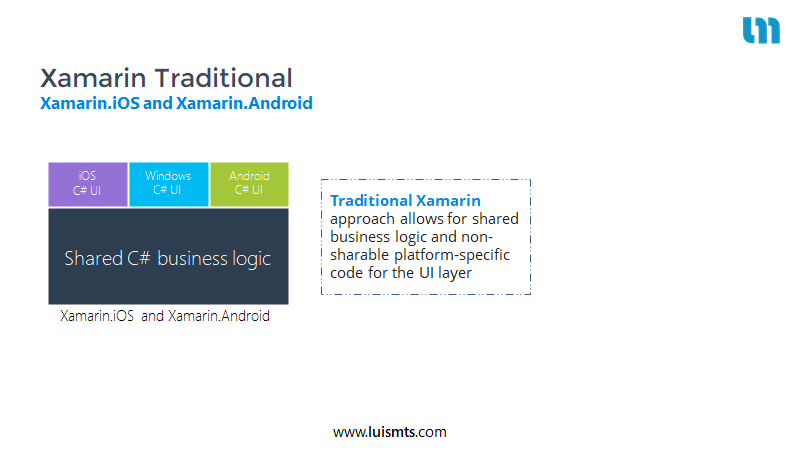 Xamarin Traditional
Xamarin.iOS and Xamarin.Android

iOS
C# UI

Windows
C# UI

Android
C# UI

Shared C# business logic

Xamarin.iOS and Xamarin.Android

Traditional Xamarin approach allows for shared business logic and non-sharable platform-specific code for the UI layer

www.luismts.com